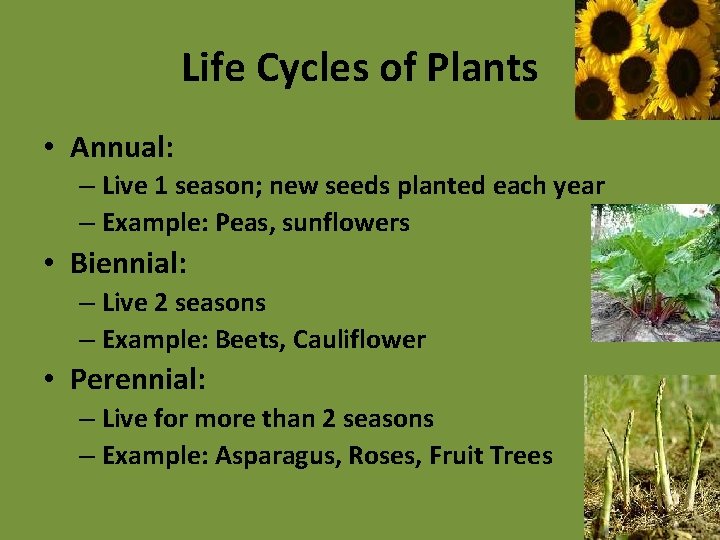 Life Cycles of Plants

• Annual:
– Live 1 season; new seeds planted each year
– Example: Peas, sunflowers
• Biennial:
– Live 2 seasons
– Example: Beets, Cauliflower
• Perennial:
– Live for more than 2 seasons
– Example: Asparagus, Roses, Fruit Trees